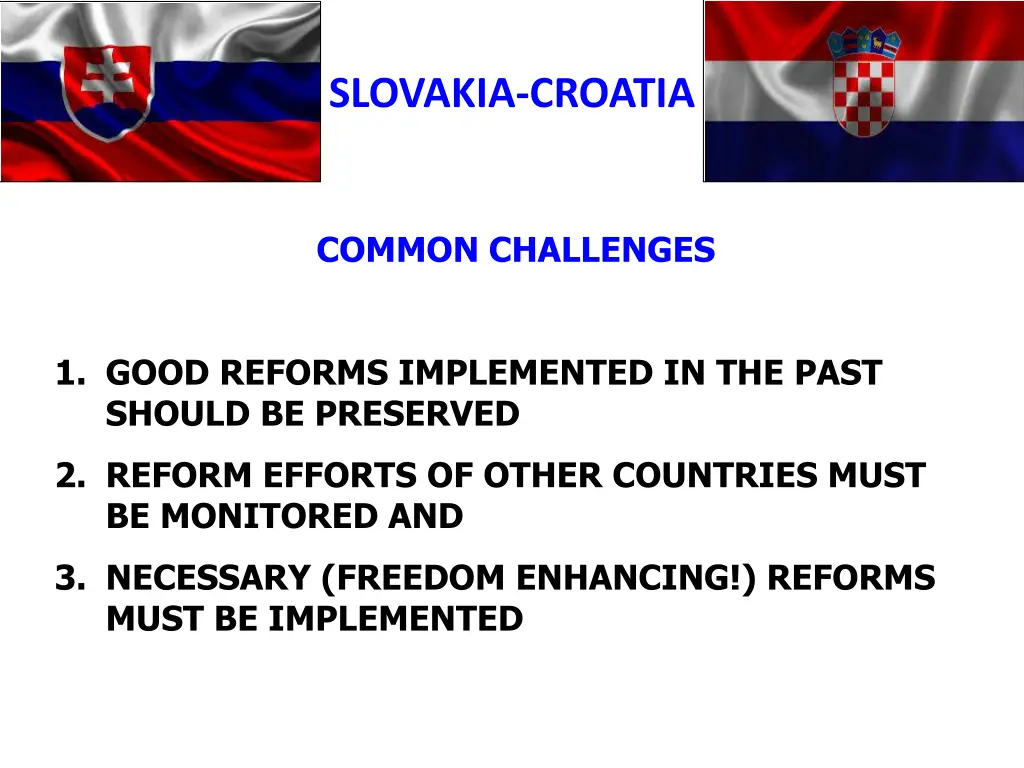 SLOVAKIA-CROATIA

COMMON CHALLENGES

1. GOOD REFORMS IMPLEMENTED IN THE PAST SHOULD BE PRESERVED
2. REFORM EFFORTS OF OTHER COUNTRIES MUST BE MONITORED AND
3. NECESSARY (FREEDOM ENHANCING!) REFORMS MUST BE IMPLEMENTED